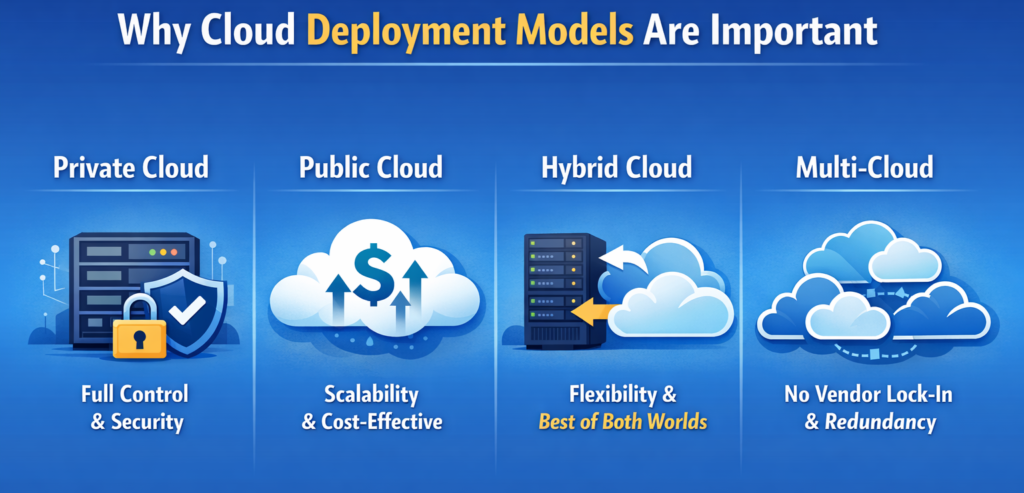 Why Cloud Deployment Models Are Important

Private Cloud

Full Control & Security

Public Cloud

$

Scalability & Cost-Effective

Hybrid Cloud

Flexibility & Best of Both Worlds

Multi-Cloud

No Vendor Lock-In & Redundancy